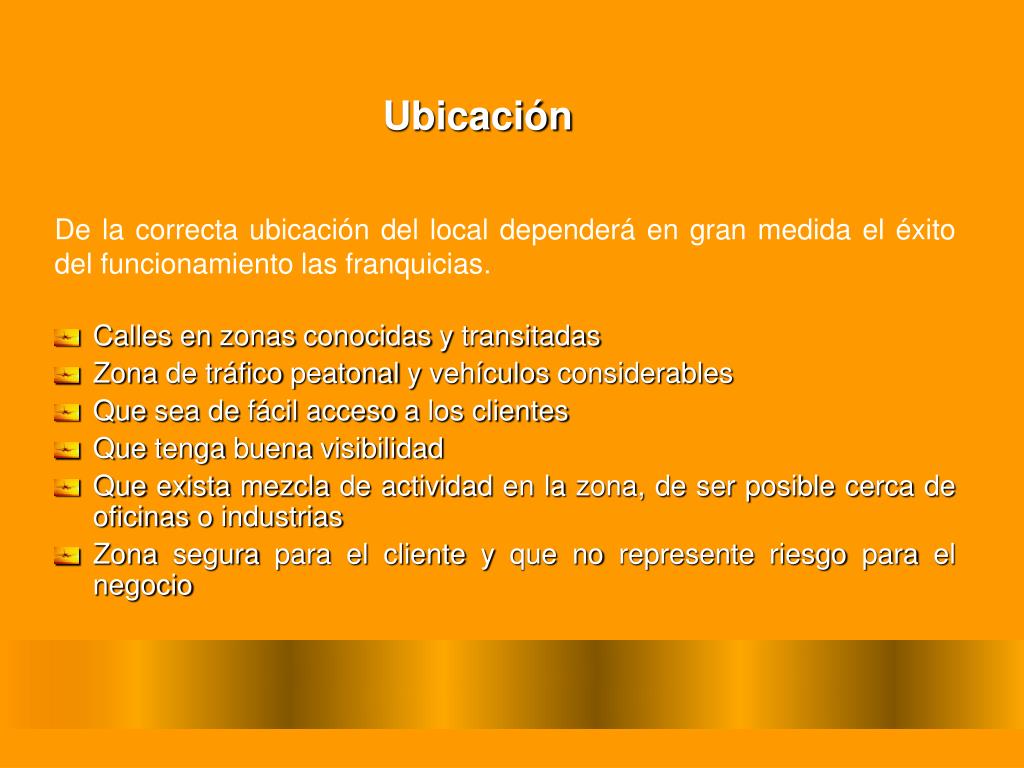 Ubicación

De la correcta ubicación del local dependerá en gran medida el éxito del funcionamiento las franquicias.

- Calles en zonas conocidas y transitadas
- Zona de tráfico peatonal y vehículos considerables
- Que sea de fácil acceso a los clientes
- Que tenga buena visibilidad
- Que exista mezcla de actividad en la zona, de ser posible cerca de oficinas o industrias
- Zona segura para el cliente y que no represente riesgo para el negocio